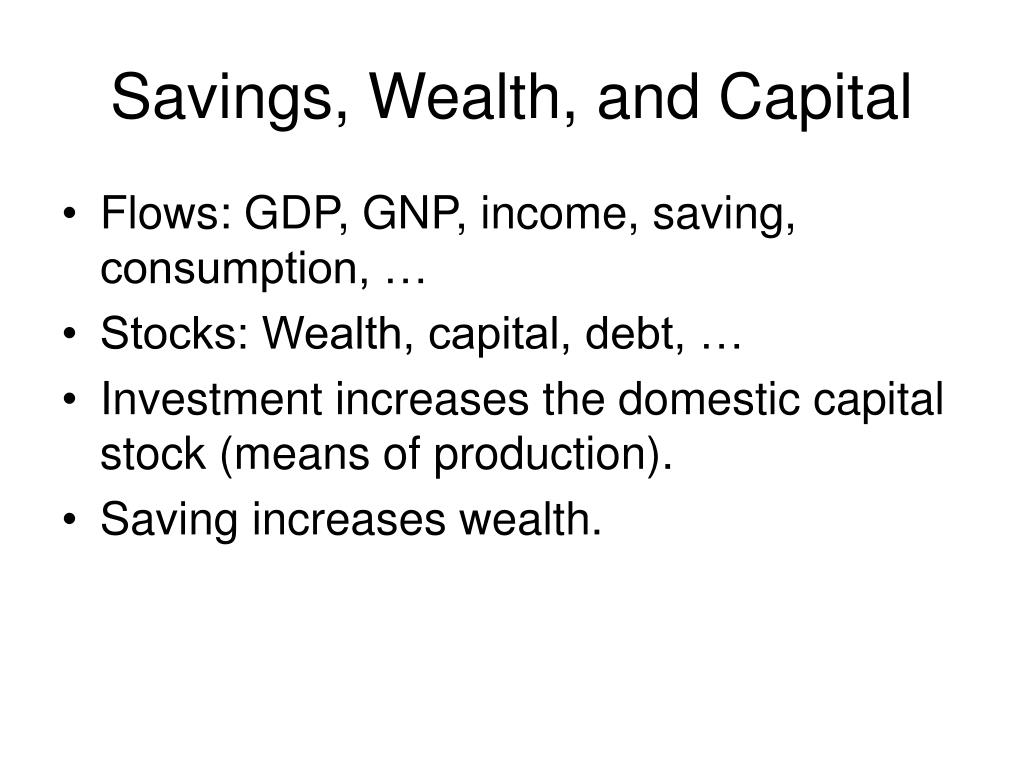 Savings, Wealth, and Capital

• Flows: GDP, GNP, income, saving, consumption, …
• Stocks: Wealth, capital, debt, …
• Investment increases the domestic capital stock (means of production).
• Saving increases wealth.